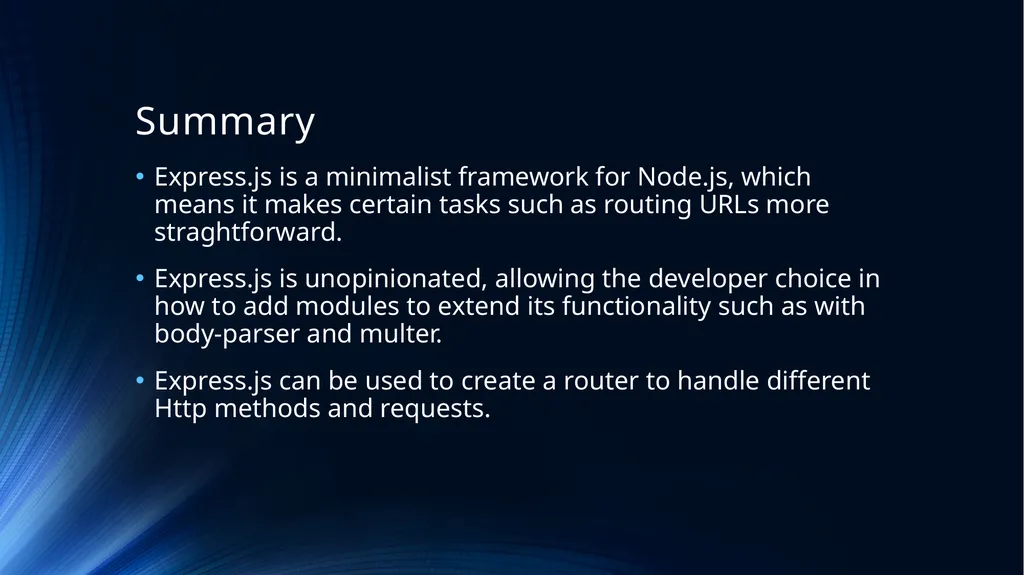 Summary

• Express.js is a minimalist framework for Node.js, which means it makes certain tasks such as routing URLs more straghtforward.

• Express.js is unopinionated, allowing the developer choice in how to add modules to extend its functionality such as with body-parser and multer.

• Express.js can be used to create a router to handle different Http methods and requests.